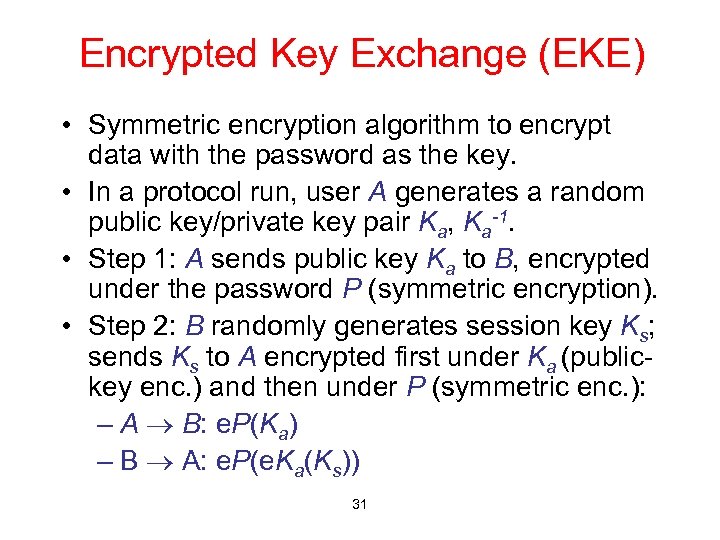 Encrypted Key Exchange (EKE)

• Symmetric encryption algorithm to encrypt data with the password as the key.

• In a protocol run, user $A$ generates a random public key/private key pair $K_a$, $K_a^{-1}$.

• Step 1: $A$ sends public key $K_a$ to $B$, encrypted under the password $P$ (symmetric encryption).

• Step 2: $B$ randomly generates session key $K_s$; sends $K_s$ to $A$ encrypted first under $K_a$ (public-key enc.) and then under $P$ (symmetric enc.):

– $A \rightarrow B$: e$P(K_a)$

– B $\rightarrow$ A: e$P$(e$K_a(K_s)$)

31